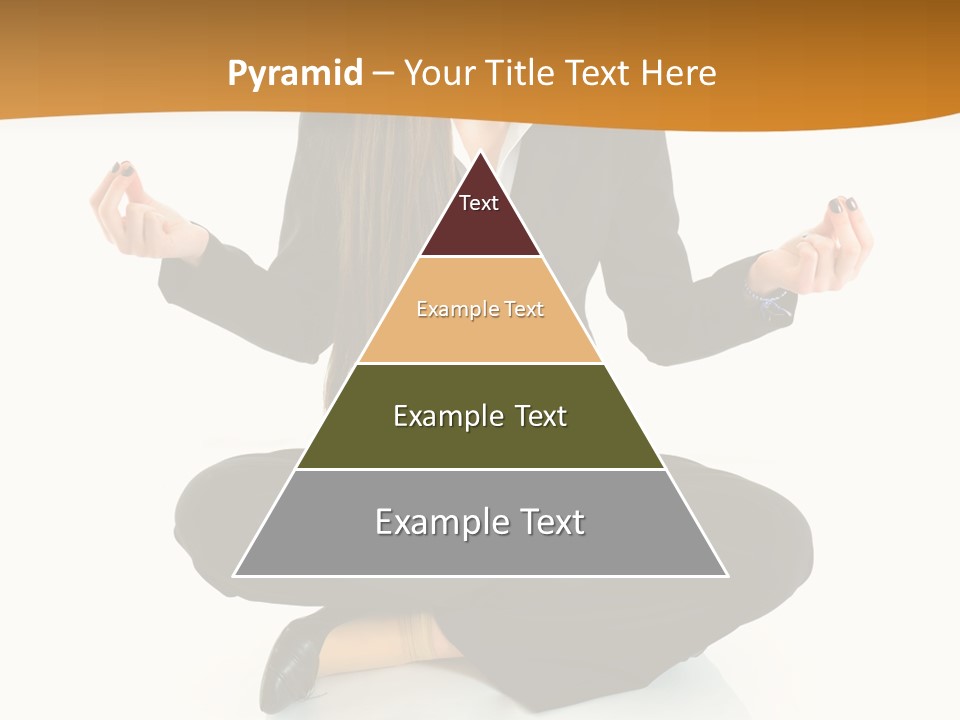 Pyramid – Your Title Text Here

Text

Example Text

Example Text

Example Text